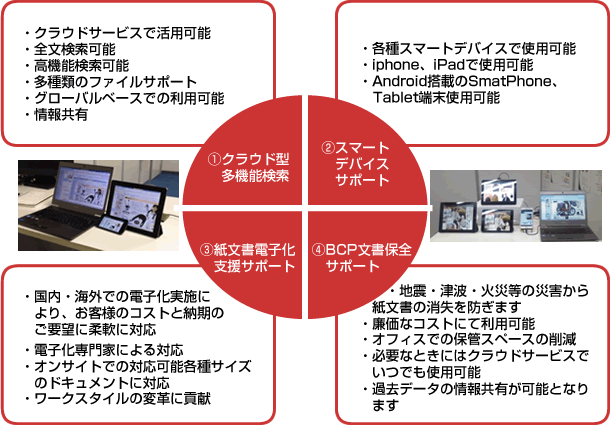 ・クラウドサービスで活用可能
・全文検索可能
・高機能検索可能
・多種類のファイルサポート
・グローバルベースでの利用可能
・情報共有

・各種スマートデバイスで使用可能
・iphone、iPadで使用可能
・Android搭載のSmatPhone、Tablet端末使用可能

①クラウド型
多機能検索

②スマート
デバイス
サポート

③紙文書電子化
支援サポート

④BCP文書保全
サポート

・国内・海外での電子化実施により、お客様のコストと納期のご要望に柔軟に対応
・電子化専門家による対応
・オンサイトでの対応可能各種サイズのドキュメントに対応
・ワークスタイルの変革に貢献

・地震・津波・火災等の災害から紙文書の消失を防ぎます
・廉価なコストにて利用可能
・オフィスでの保管スペースの削減
・必要なときにはクラウドサービスでいつでも使用可能
・過去データの情報共有が可能となります